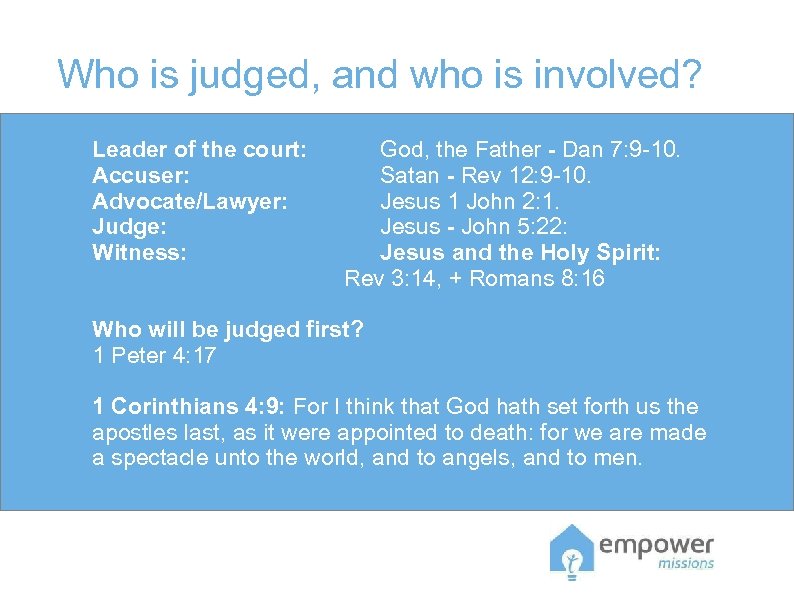 Who is judged, and who is involved?

Leader of the court: God, the Father - Dan 7:9-10.
Accuser: Satan - Rev 12:9-10.
Advocate/Lawyer: Jesus 1 John 2:1.
Judge: Jesus - John 5:22:
Witness: Jesus and the Holy Spirit:
Rev 3:14, + Romans 8:16

Who will be judged first?
1 Peter 4:17

1 Corinthians 4:9: For I think that God hath set forth us the apostles last, as it were appointed to death: for we are made a spectacle unto the world, and to angels, and to men.

empower
missions